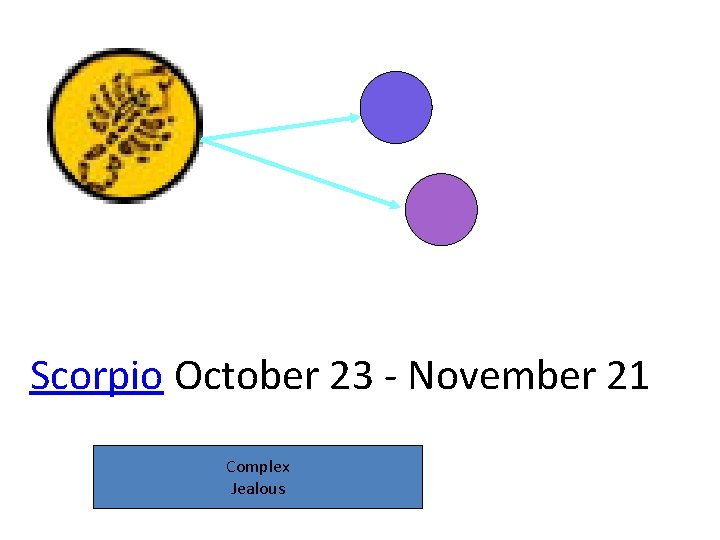 Scorpio October 23 - November 21

Complex
Jealous